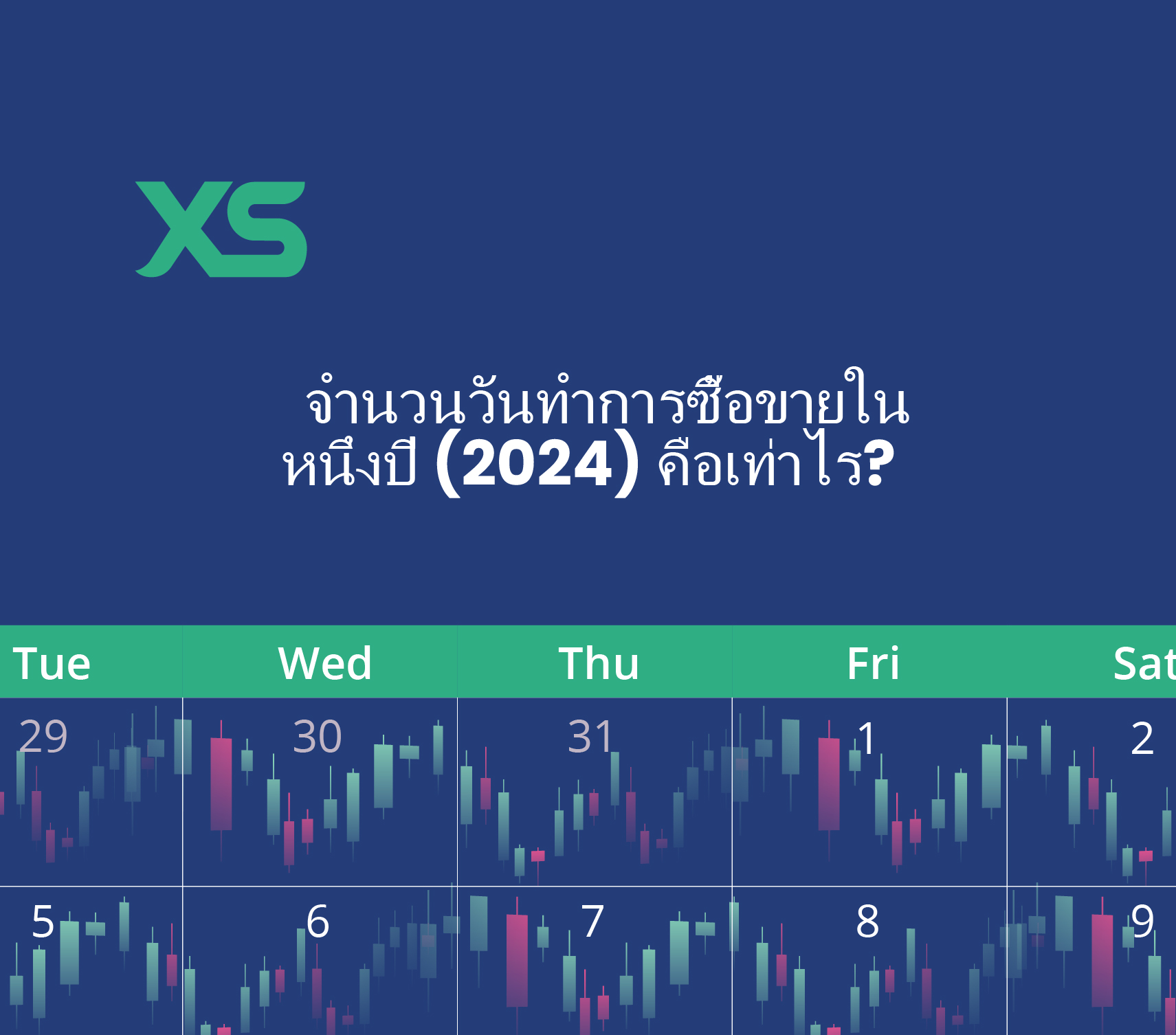 XS

จำนวนวันทำการซื้อขายใน
หนึ่งปี (2024) คือเท่าไร?

| Tue | Wed | Thu | Fri | Sat |
|---|---|---|---|---|
| 29 | 30 | 31 | 1 | 2 |
| 5 | 6 | 7 | 8 | 9 |